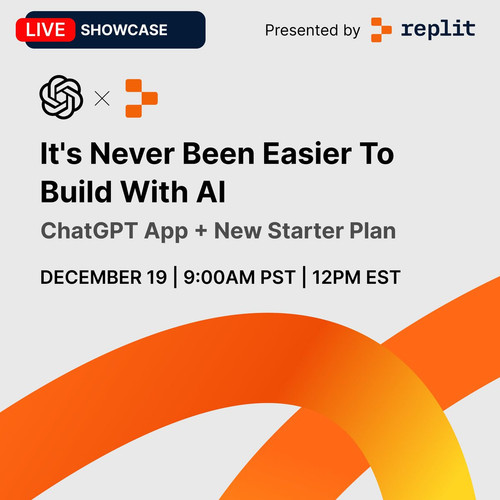 LIVE SHOWCASE

Presented by replit

×

It's Never Been Easier To Build With AI

ChatGPT App + New Starter Plan

DECEMBER 19 | 9:00AM PST | 12PM EST